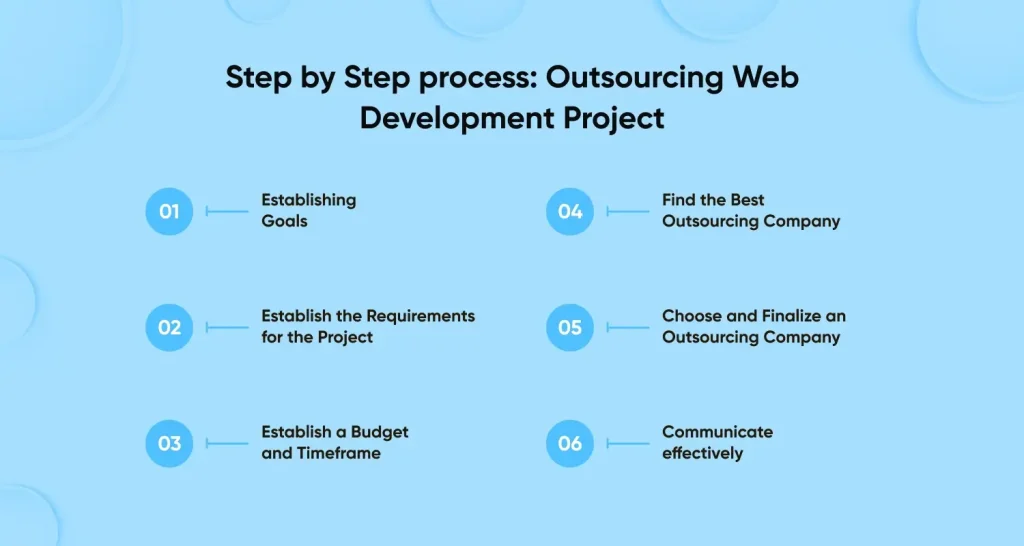 Step by Step process: Outsourcing Web Development Project

01 Establishing Goals

02 Establish the Requirements for the Project

03 Establish a Budget and Timeframe

04 Find the Best Outsourcing Company

05 Choose and Finalize an Outsourcing Company

06 Communicate effectively